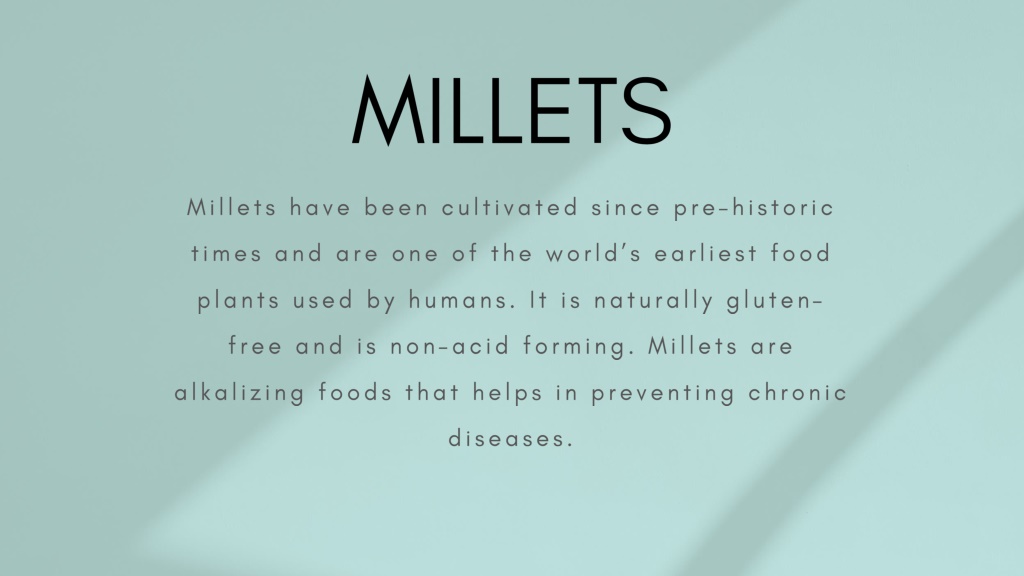 MILLETS

Millets have been cultivated since pre-historic times and are one of the world's earliest food plants used by humans. It is naturally gluten-free and is non-acid forming. Millets are alkalizing foods that helps in preventing chronic diseases.